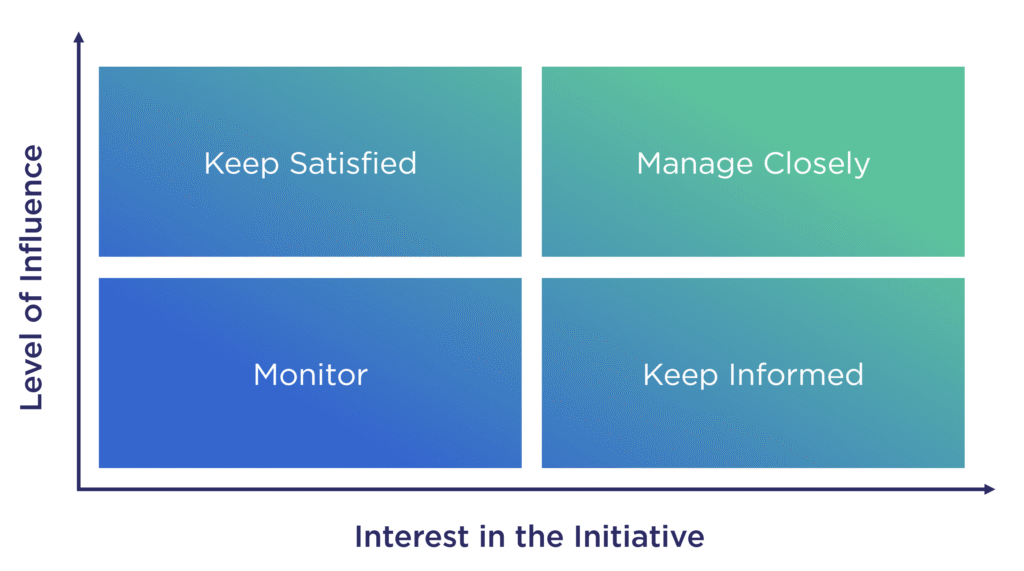 Level of Influence

Keep Satisfied

Manage Closely

Monitor

Keep Informed

Interest in the Initiative